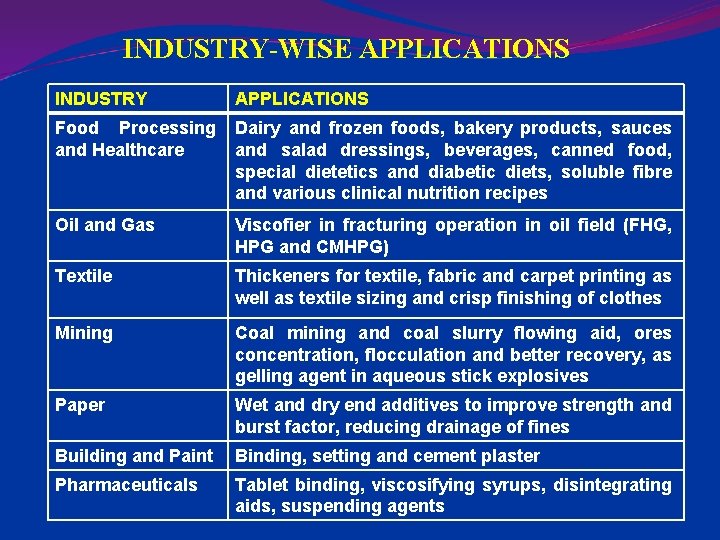 INDUSTRY-WISE APPLICATIONS

| INDUSTRY | APPLICATIONS |
|---|---|
| Food Processing and Healthcare | Dairy and frozen foods, bakery products, sauces and salad dressings, beverages, canned food, special dietetics and diabetic diets, soluble fibre and various clinical nutrition recipes |
| Oil and Gas | Viscofier in fracturing operation in oil field (FHG, HPG and CMHPG) |
| Textile | Thickeners for textile, fabric and carpet printing as well as textile sizing and crisp finishing of clothes |
| Mining | Coal mining and coal slurry flowing aid, ores concentration, flocculation and better recovery, as gelling agent in aqueous stick explosives |
| Paper | Wet and dry end additives to improve strength and burst factor, reducing drainage of fines |
| Building and Paint | Binding, setting and cement plaster |
| Pharmaceuticals | Tablet binding, viscosifying syrups, disintegrating aids, suspending agents |